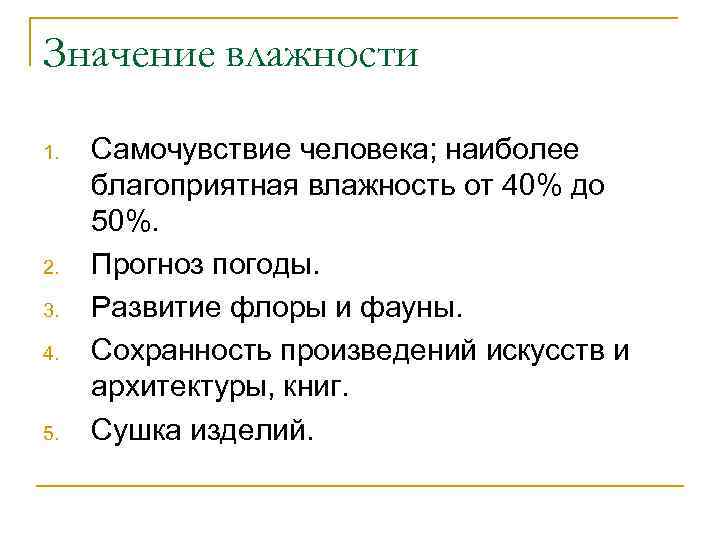 Значение влажности

1. Самочувствие человека; наиболее благоприятная влажность от 40% до 50%.
2. Прогноз погоды.
3. Развитие флоры и фауны.
4. Сохранность произведений искусств и архитектуры, книг.
5. Сушка изделий.